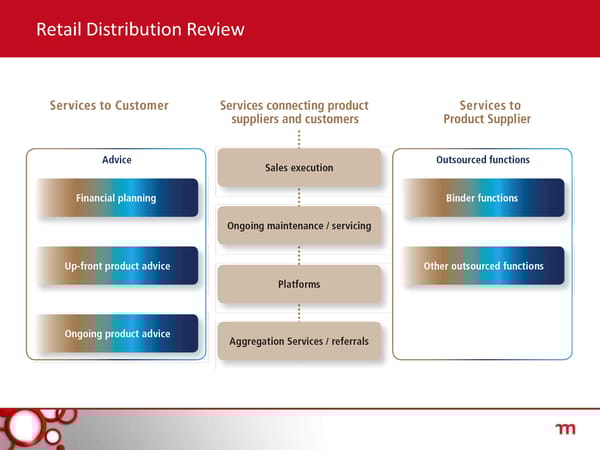 Retail Distribution Review

Services to Customer

Advice

Financial planning

Up-front product advice

Ongoing product advice

Services connecting product suppliers and customers

Sales execution

Ongoing maintenance / servicing

Platforms

Aggregation Services / referrals

Services to Product Supplier

Outsourced functions

Binder functions

Other outsourced functions

m